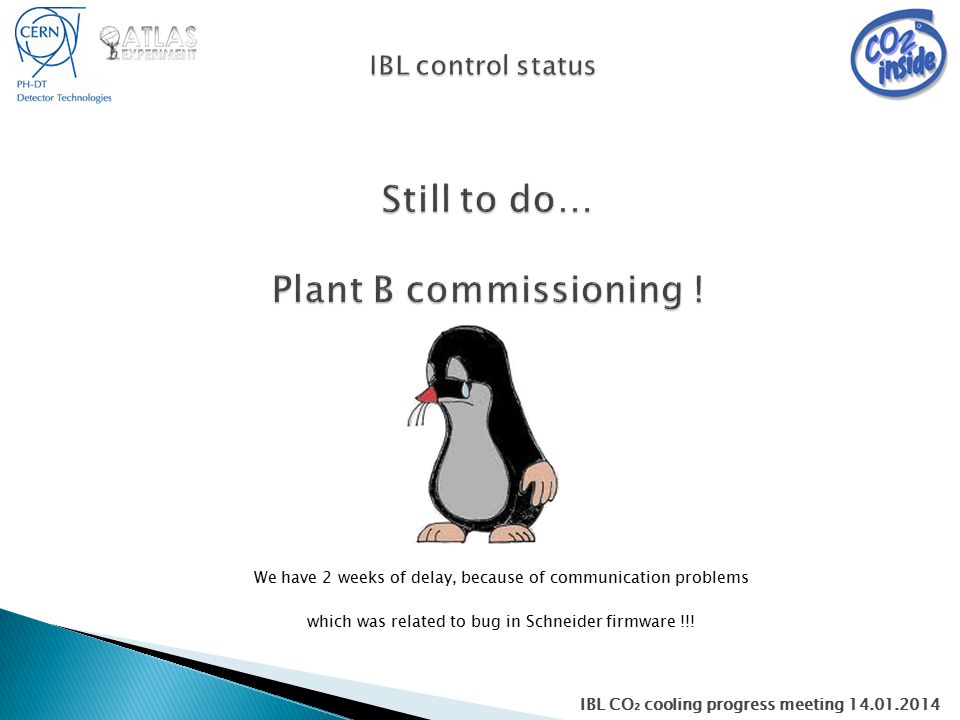 CERN
PH-DT
Detector Technologies

ATLAS EXPERIMENT

IBL control status

$CO_2$ inside

Still to do…

Plant B commissioning !

We have 2 weeks of delay, because of communication problems

which was related to bug in Schneider firmware !!!

IBL $CO_2$ cooling progress meeting 14.01.2014